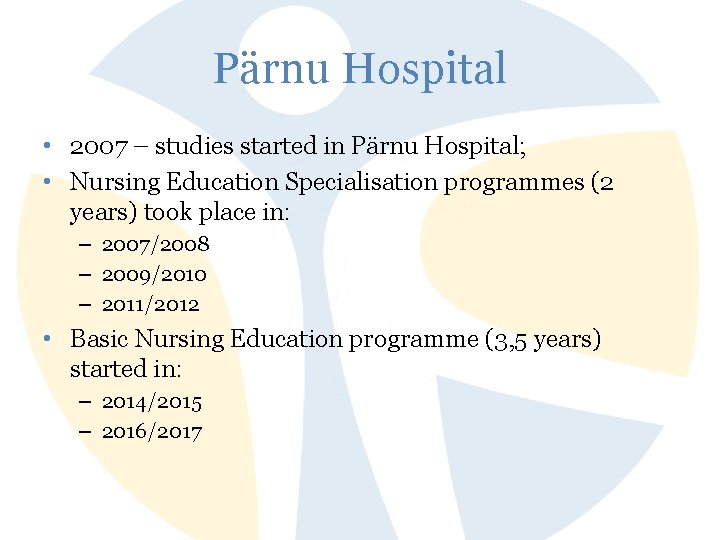 Pärnu Hospital

• 2007 – studies started in Pärnu Hospital;
• Nursing Education Specialisation programmes (2 years) took place in:
  – 2007/2008
  – 2009/2010
  – 2011/2012
• Basic Nursing Education programme (3,5 years) started in:
  – 2014/2015
  – 2016/2017